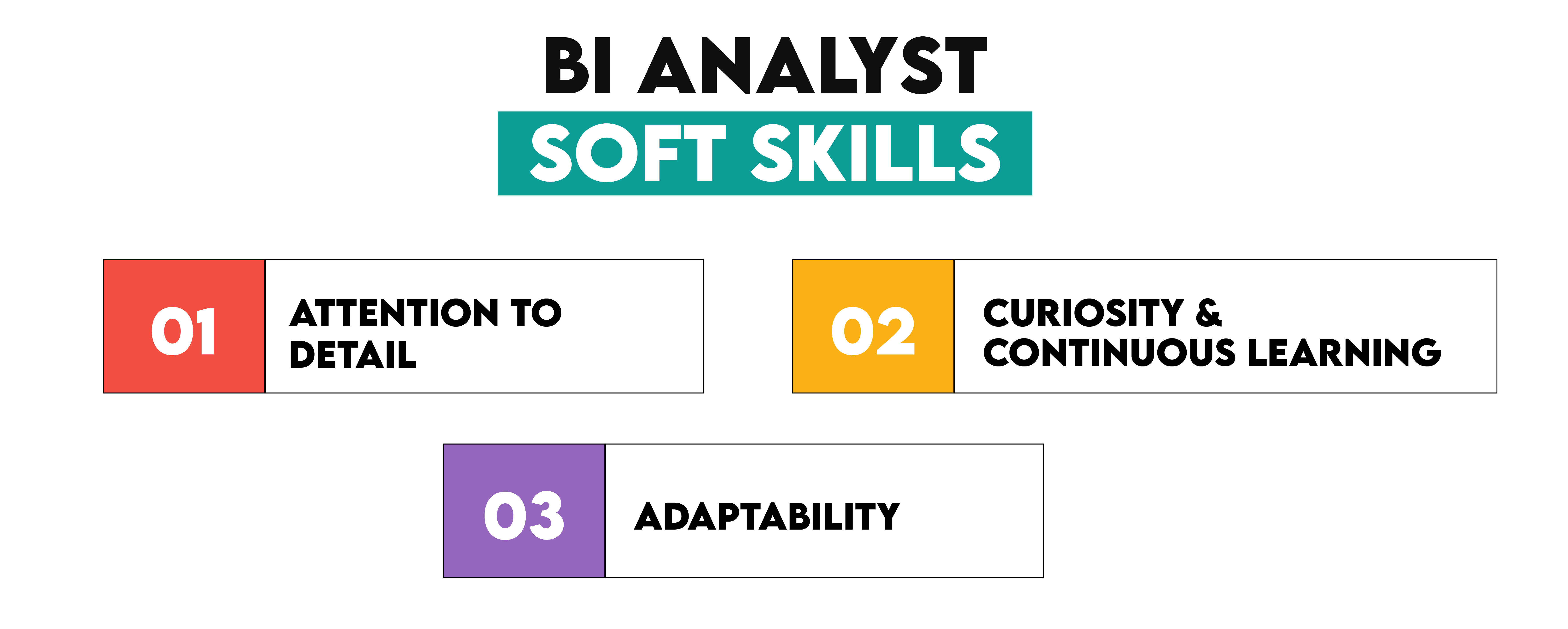 BI ANALYST
SOFT SKILLS

01
ATTENTION TO DETAIL

02
CURIOSITY & CONTINUOUS LEARNING

03
ADAPTABILITY